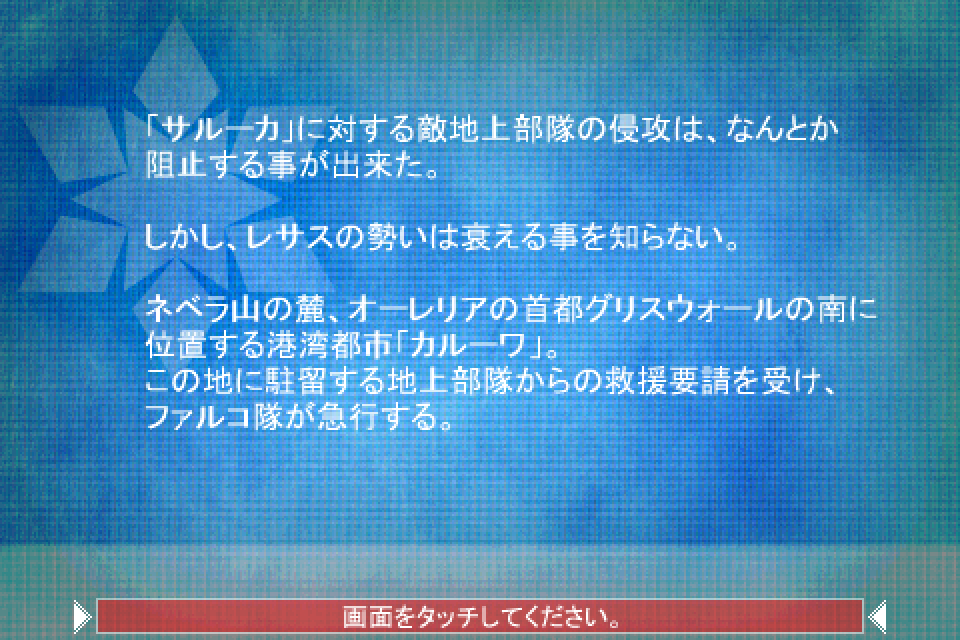 「サルーカ」に対する敵地上部隊の侵攻は、なんとか阻止する事が出来た。

しかし、レサスの勢いは衰える事を知らない。

ネベラ山の麓、オーレリアの首都グリスウォールの南に位置する港湾都市「カルーワ」。
この地に駐留する地上部隊からの救援要請を受け、ファルコ隊が急行する。

画面をタッチしてください。